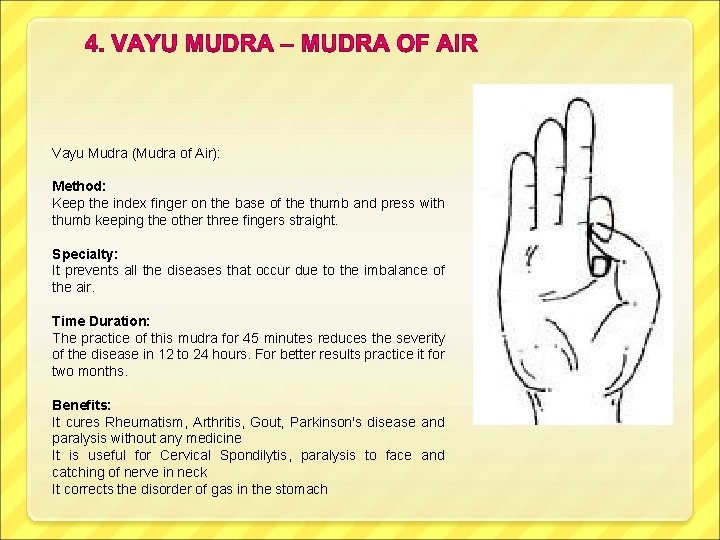 4. VAYU MUDRA – MUDRA OF AIR

Vayu Mudra (Mudra of Air):

Method:
Keep the index finger on the base of the thumb and press with thumb keeping the other three fingers straight.

Specialty:
It prevents all the diseases that occur due to the imbalance of the air.

Time Duration:
The practice of this mudra for 45 minutes reduces the severity of the disease in 12 to 24 hours. For better results practice it for two months.

Benefits:
It cures Rheumatism, Arthritis, Gout, Parkinson's disease and paralysis without any medicine
It is useful for Cervical Spondilytis, paralysis to face and catching of nerve in neck
It corrects the disorder of gas in the stomach